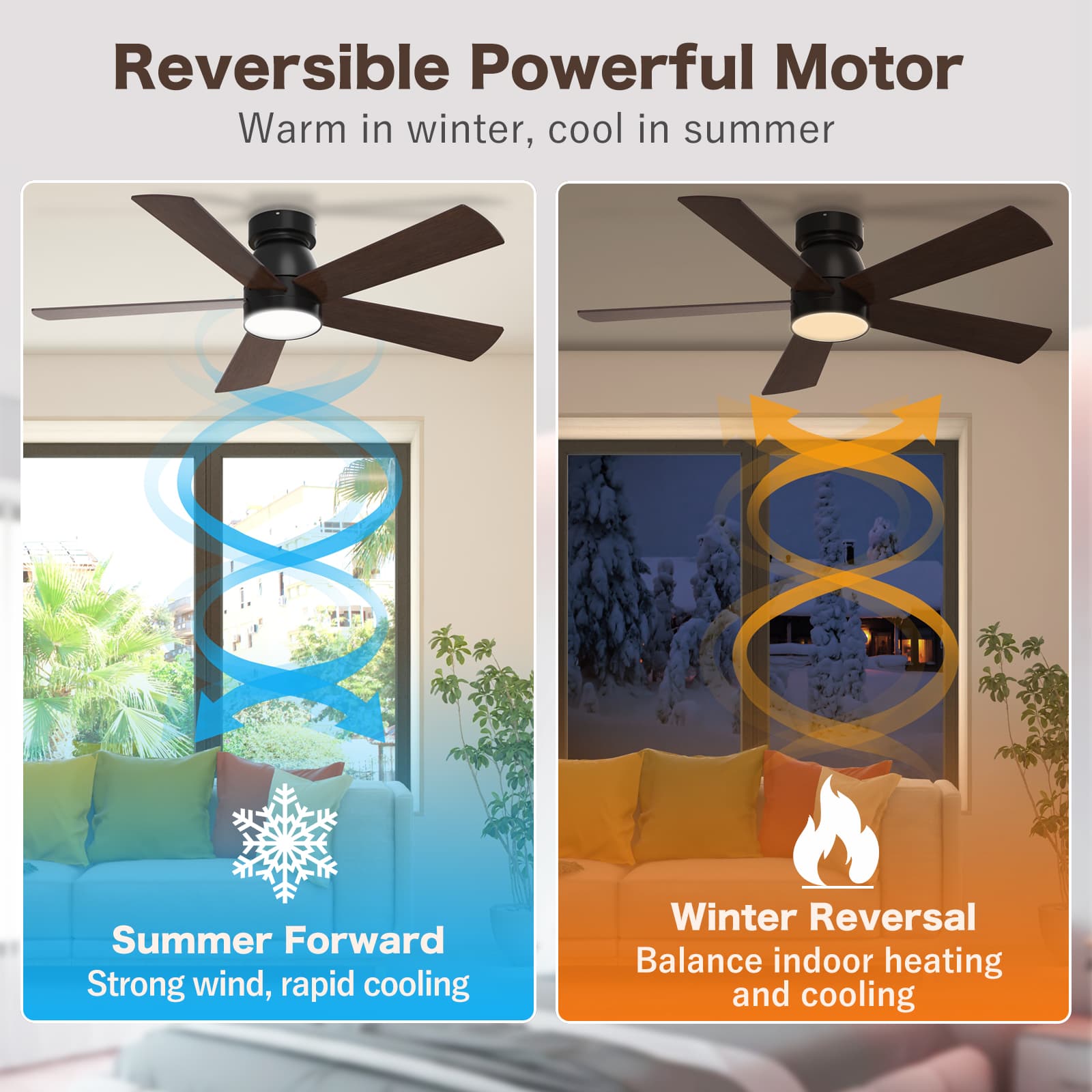 Reversible Powerful Motor

Warm in winter, cool in summer

Summer Forward
Strong wind, rapid cooling

Winter Reversal
Balance indoor heating and cooling